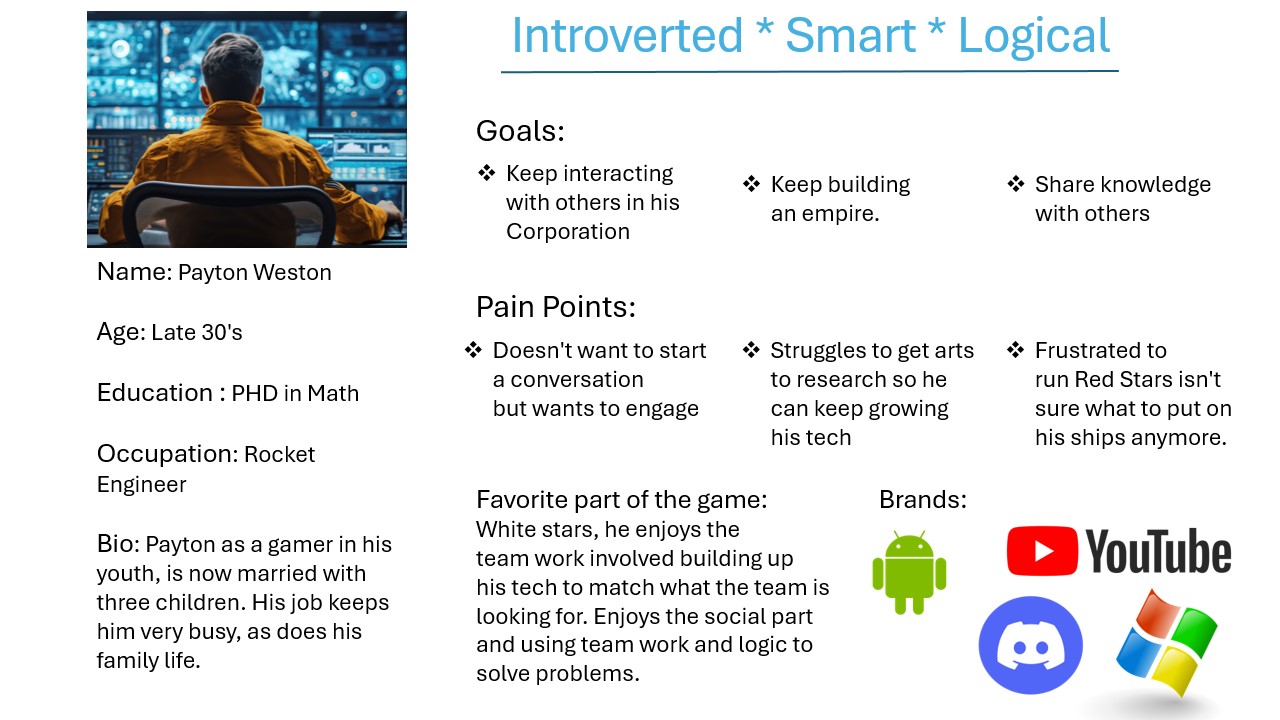 Introverted * Smart * Logical

Name: Payton Weston

Age: Late 30's

Education : PHD in Math

Occupation: Rocket Engineer

Bio: Payton as a gamer in his youth, is now married with three children. His job keeps him very busy, as does his family life.

Goals:

❖ Keep interacting with others in his Corporation

❖ Keep building an empire.

❖ Share knowledge with others

Pain Points:

❖ Doesn't want to start a conversation but wants to engage

❖ Struggles to get arts to research so he can keep growing his tech

❖ Frustrated to run Red Stars isn't sure what to put on his ships anymore.

Favorite part of the game:
White stars, he enjoys the team work involved building up his tech to match what the team is looking for. Enjoys the social part and using team work and logic to solve problems.

Brands:

YouTube